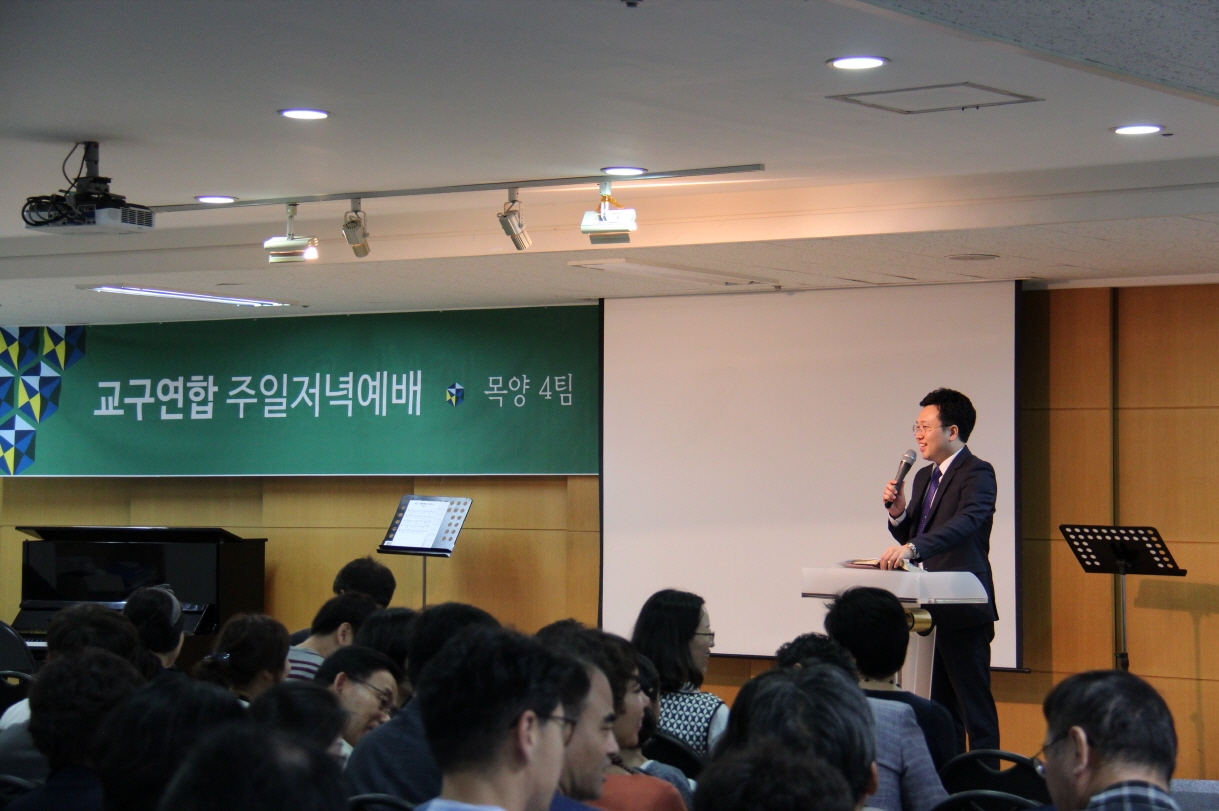 교구연합 주일저녁예배 목양 4팀